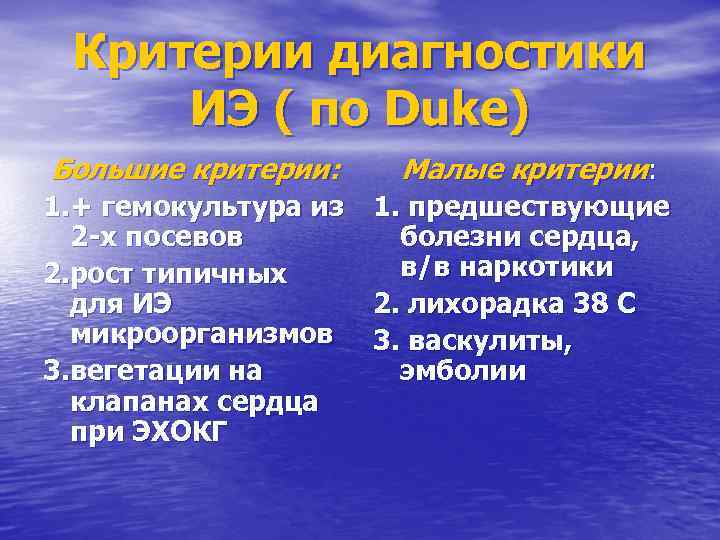 Критерии диагностики ИЭ ( по Duke)

Большие критерии:

1.+ гемокультура из 2-х посевов

2.рост типичных для ИЭ микроорганизмов

3.вегетации на клапанах сердца при ЭХОКГ

Малые критерии:

1. предшествующие болезни сердца, в/в наркотики

2. лихорадка 38 С

3. васкулиты, эмболии